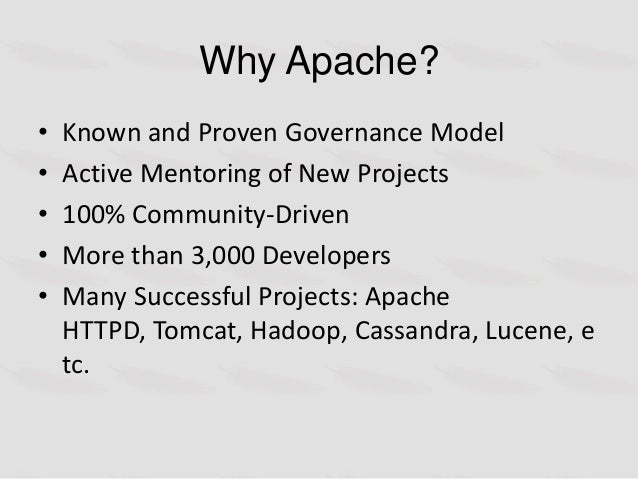 Why Apache?

• Known and Proven Governance Model
• Active Mentoring of New Projects
• 100% Community-Driven
• More than 3,000 Developers
• Many Successful Projects: Apache HTTPD, Tomcat, Hadoop, Cassandra, Lucene, e tc.